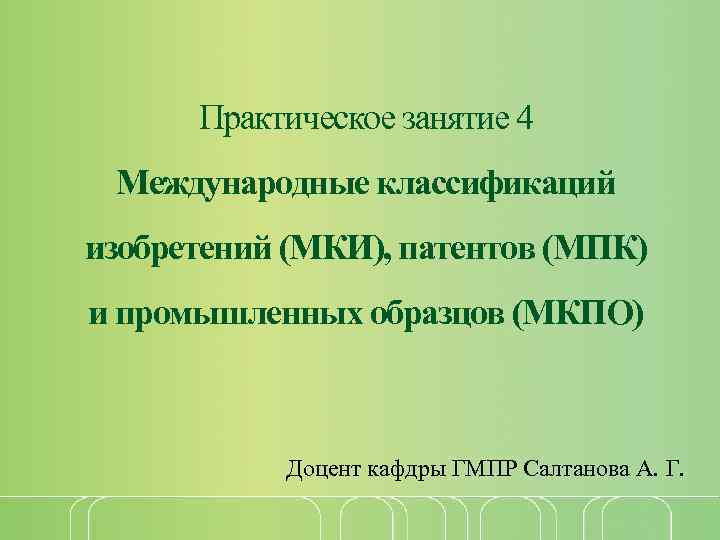 Практическое занятие 4

Международные классификаций изобретений (МКИ), патентов (МПК) и промышленных образцов (МКПО)

Доцент кафдры ГМПР Салтанова А. Г.